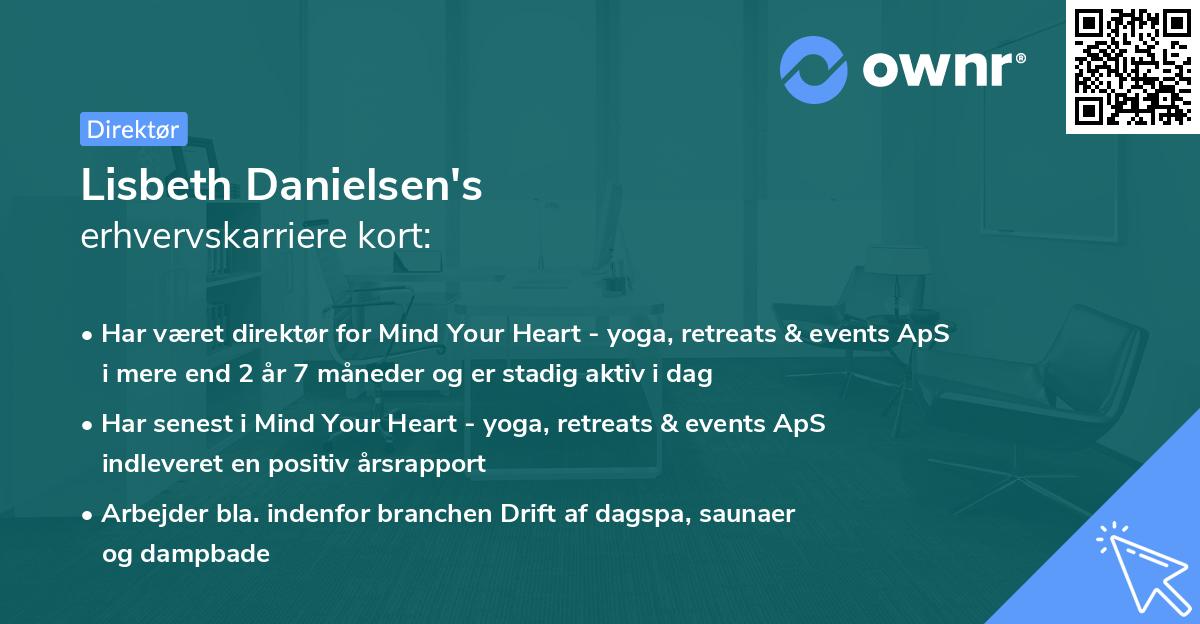 ownr®

Direktør

Lisbeth Danielsen's
erhvervskarriere kort:

• Har været direktør for Mind Your Heart - yoga, retreats & events ApS i mere end 2 år 7 måneder og er stadig aktiv i dag

• Har senest i Mind Your Heart - yoga, retreats & events ApS indleveret en positiv årsrapport

• Arbejder bla. indenfor branchen Drift af dagspa, saunaer og dampbade